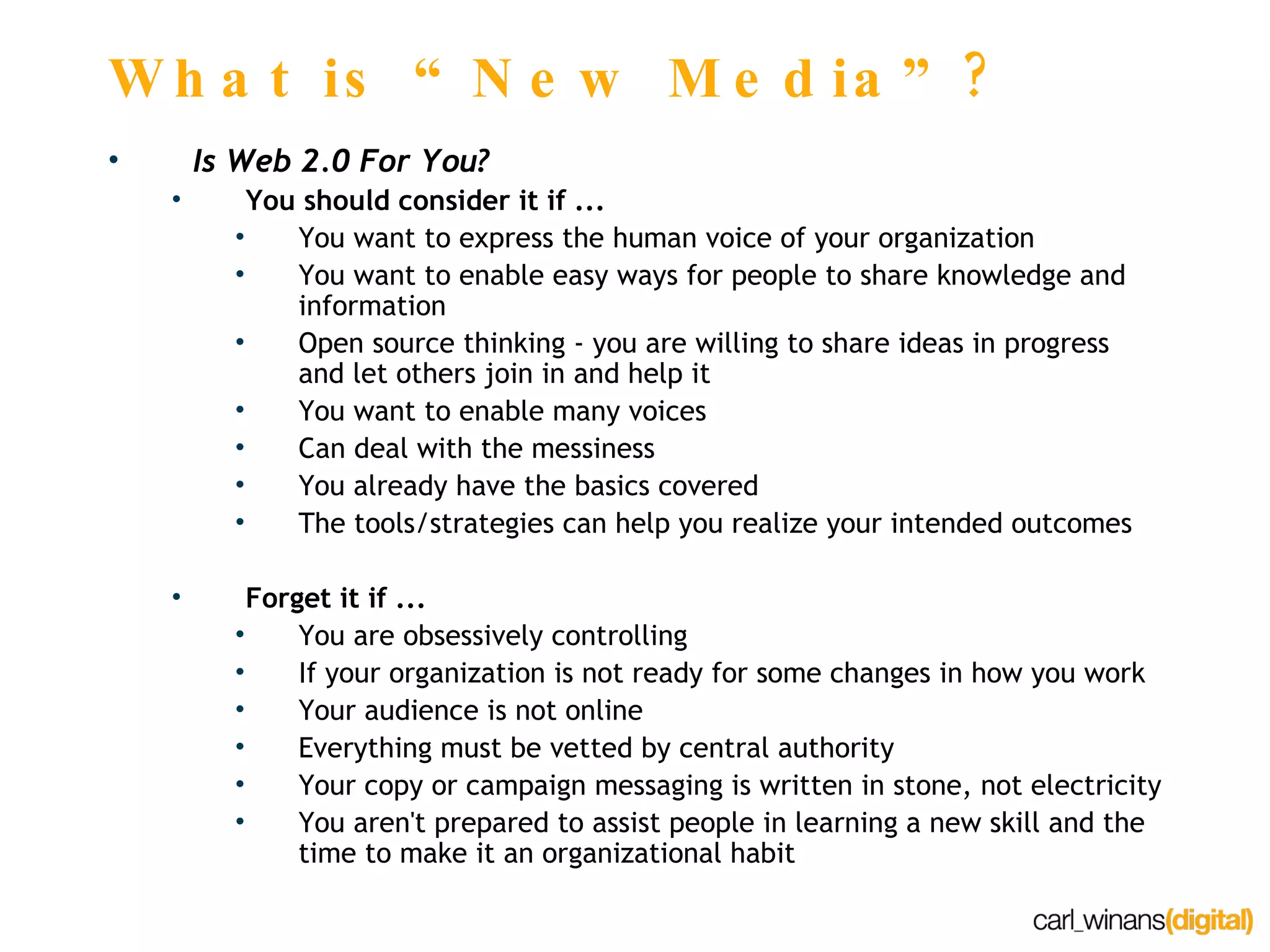 What is “New Media”?

• Is Web 2.0 For You?
 • You should consider it if ...
  • You want to express the human voice of your organization
  • You want to enable easy ways for people to share knowledge and information
  • Open source thinking - you are willing to share ideas in progress and let others join in and help it
  • You want to enable many voices
  • Can deal with the messiness
  • You already have the basics covered
  • The tools/strategies can help you realize your intended outcomes

 • Forget it if ...
  • You are obsessively controlling
  • If your organization is not ready for some changes in how you work
  • Your audience is not online
  • Everything must be vetted by central authority
  • Your copy or campaign messaging is written in stone, not electricity
  • You aren't prepared to assist people in learning a new skill and the time to make it an organizational habit

carl_winans(digital)